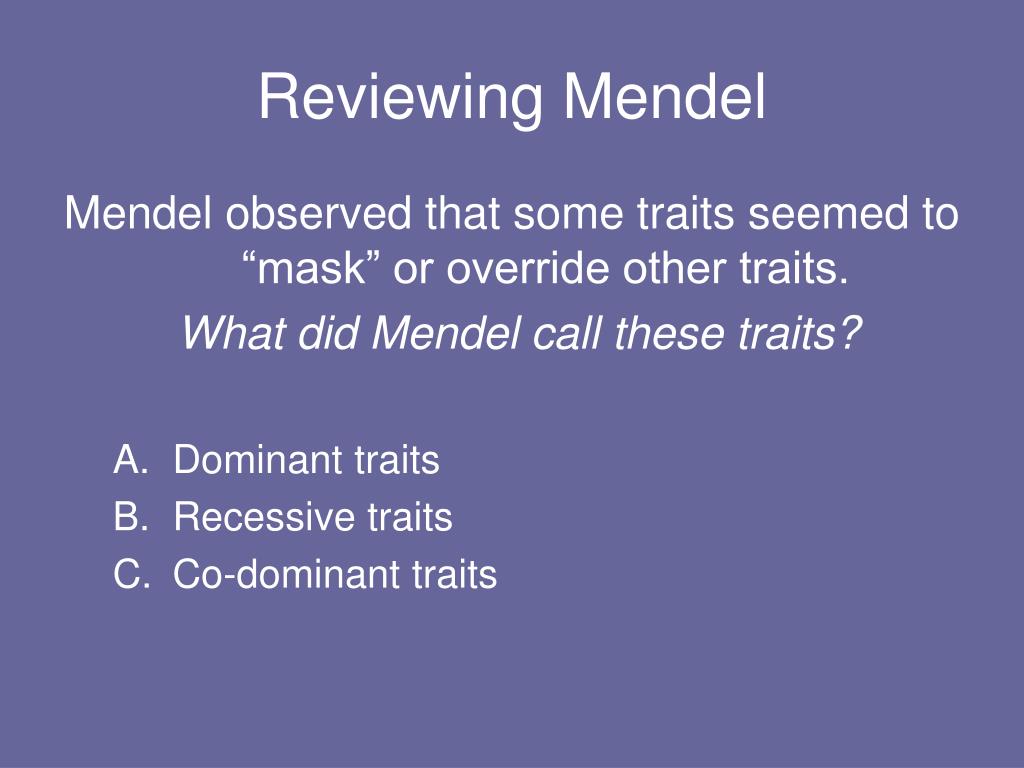 Reviewing Mendel

Mendel observed that some traits seemed to “mask” or override other traits.

What did Mendel call these traits?

A. Dominant traits
B. Recessive traits
C. Co-dominant traits